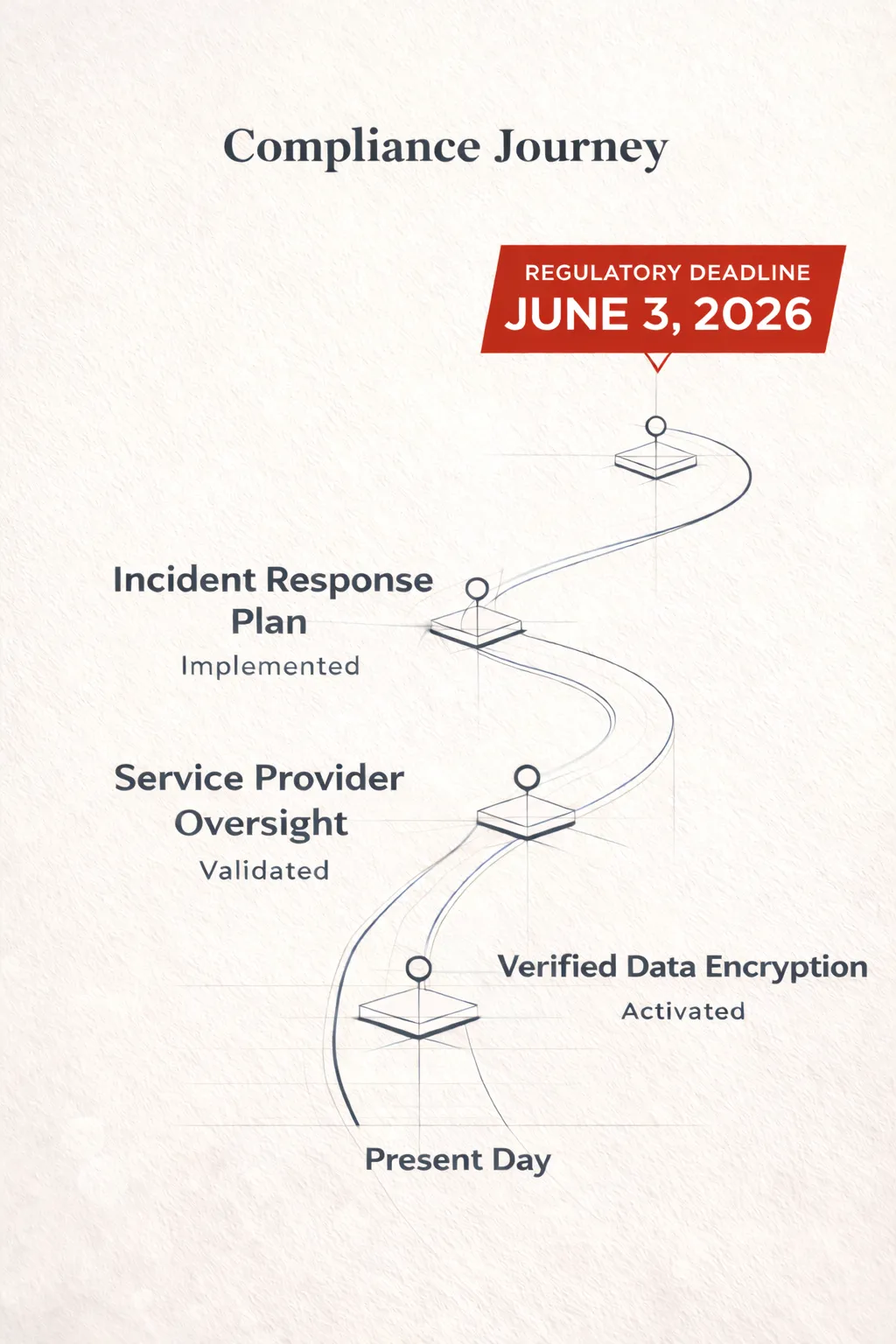 Compliance Journey

REGULATORY DEADLINE
JUNE 3, 2026

Incident Response Plan
Implemented

Service Provider Oversight
Validated

Verified Data Encryption
Activated

Present Day